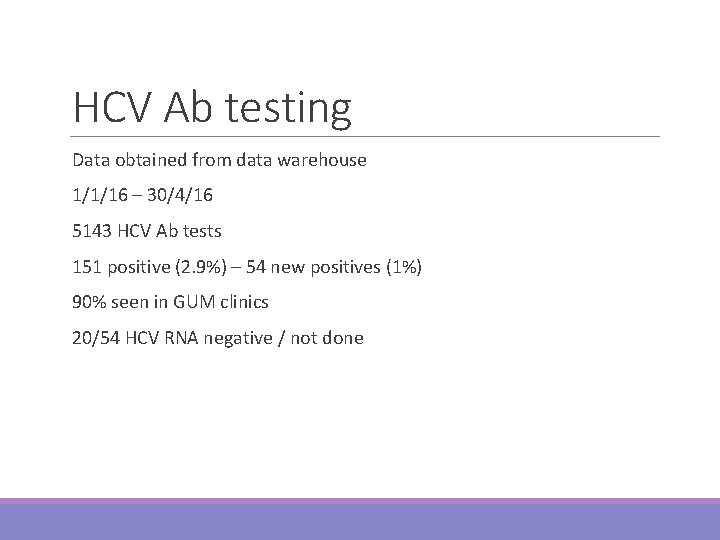 HCV Ab testing

Data obtained from data warehouse

1/1/16 – 30/4/16

5143 HCV Ab tests

151 positive (2.9%) – 54 new positives (1%)

90% seen in GUM clinics

20/54 HCV RNA negative / not done